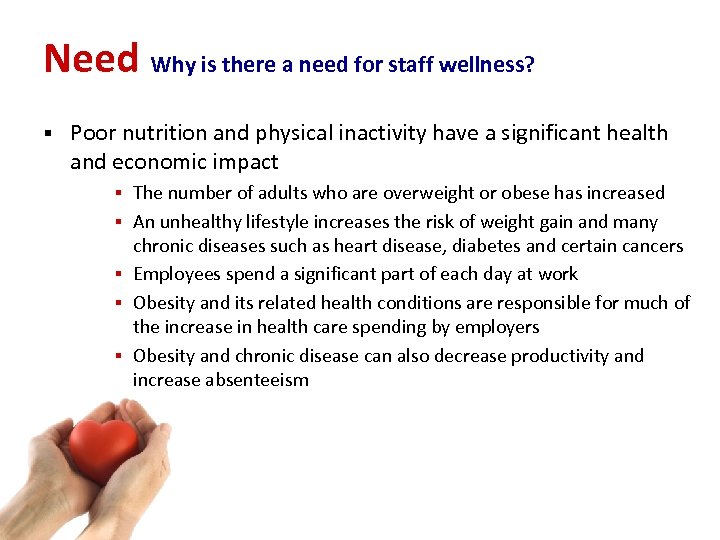 Need Why is there a need for staff wellness?

▪ Poor nutrition and physical inactivity have a significant health and economic impact

▪ The number of adults who are overweight or obese has increased

▪ An unhealthy lifestyle increases the risk of weight gain and many chronic diseases such as heart disease, diabetes and certain cancers

▪ Employees spend a significant part of each day at work

▪ Obesity and its related health conditions are responsible for much of the increase in health care spending by employers

▪ Obesity and chronic disease can also decrease productivity and increase absenteeism